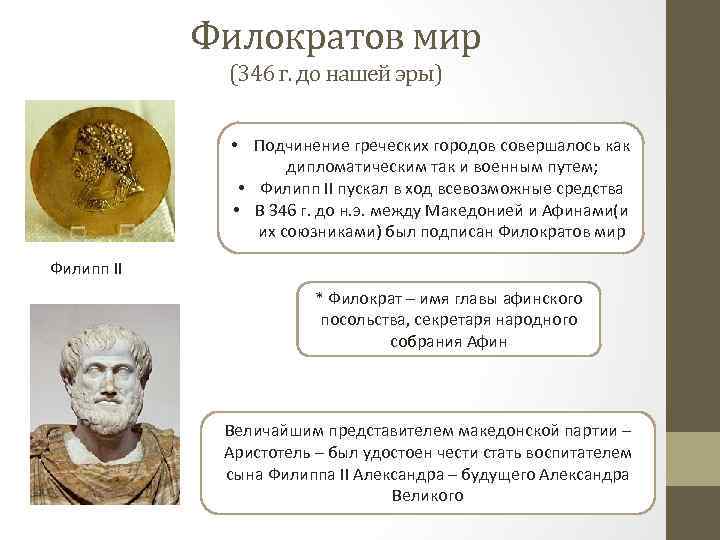 Филократов мир
(346 г. до нашей эры)

• Подчинение греческих городов совершалось как дипломатическим так и военным путем;
• Филипп II пускал в ход всевозможные средства
• В 346 г. до н.э. между Македонией и Афинами(и их союзниками) был подписан Филократов мир

Филипп II

* Филократ – имя главы афинского посольства, секретаря народного собрания Афин

Величайшим представителем македонской партии – Аристотель – был удостоен чести стать воспитателем сына Филиппа II Александра – будущего Александра Великого